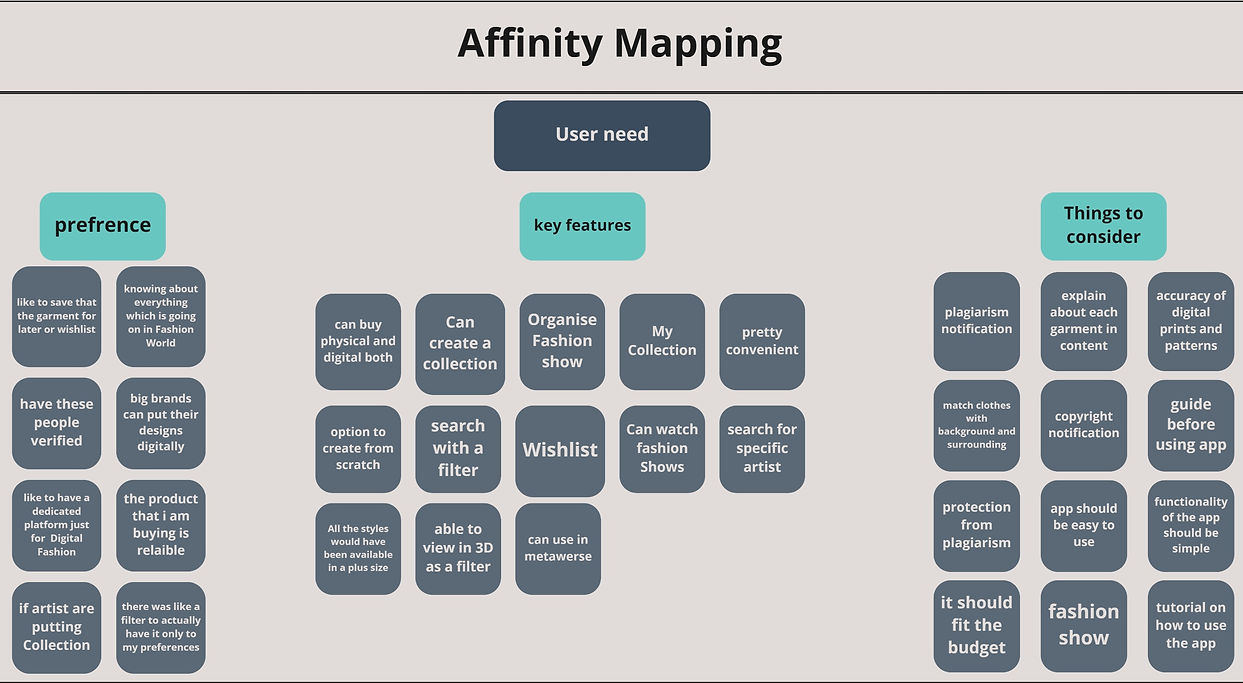 Affinity Mapping

User need

prefrence

like to save that the garment for later or wishlist

knowing about everything which is going on in Fashion World

have these people verified

big brands can put their designs digitally

like to have a dedicated platform just for Digital Fashion

the product that i am buying is relaible

if artist are putting Collection

there was like a filter to actually have it only to my preferences

key features

can buy physical and digital both

Can create a collection

Organise Fashion show

My Collection

pretty convenient

option to create from scratch

search with a filter

Wishlist

Can watch fashion Shows

search for specific artist

All the styles would have been available in a plus size

able to view in 3D as a filter

can use in metawerse

Things to consider

plagiarism notification

explain about each garment in content

accuracy of digital prints and patterns

match clothes with background and surrounding

copyright notification

guide before using app

protection from plagiarism

app should be easy to use

functionality of the app should be simple

it should fit the budget

fashion show

tutorial on how to use the app